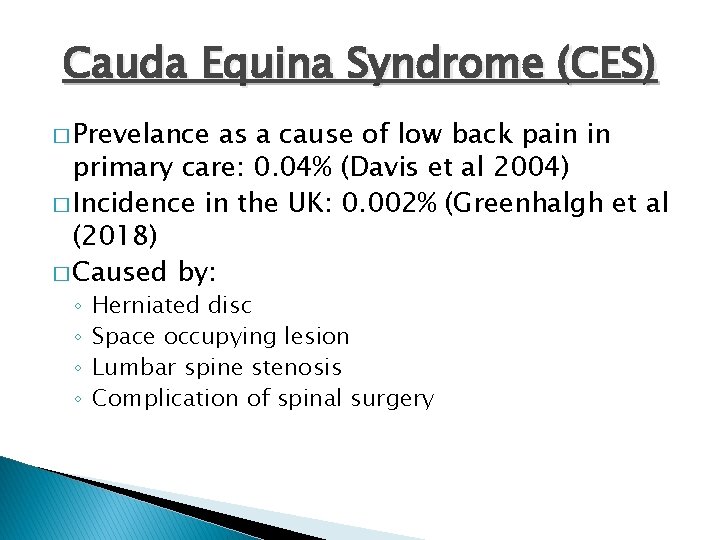 Cauda Equina Syndrome (CES)

□ Prevelance as a cause of low back pain in primary care: 0.04% (Davis et al 2004)
□ Incidence in the UK: 0.002% (Greenhalgh et al (2018)
□ Caused by:
◦ Herniated disc
◦ Space occupying lesion
◦ Lumbar spine stenosis
◦ Complication of spinal surgery